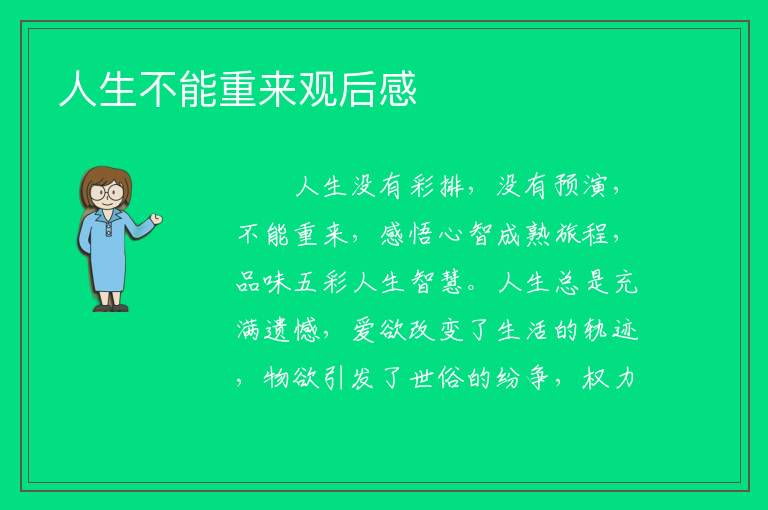 人生不能重来观后感

人生没有彩排，没有预演，不能重来，感悟心智成熟旅程，品味五彩人生智慧。人生总是充满遗憾，爱欲改变了生活的轨迹，物欲引发了世俗的纷争，权力